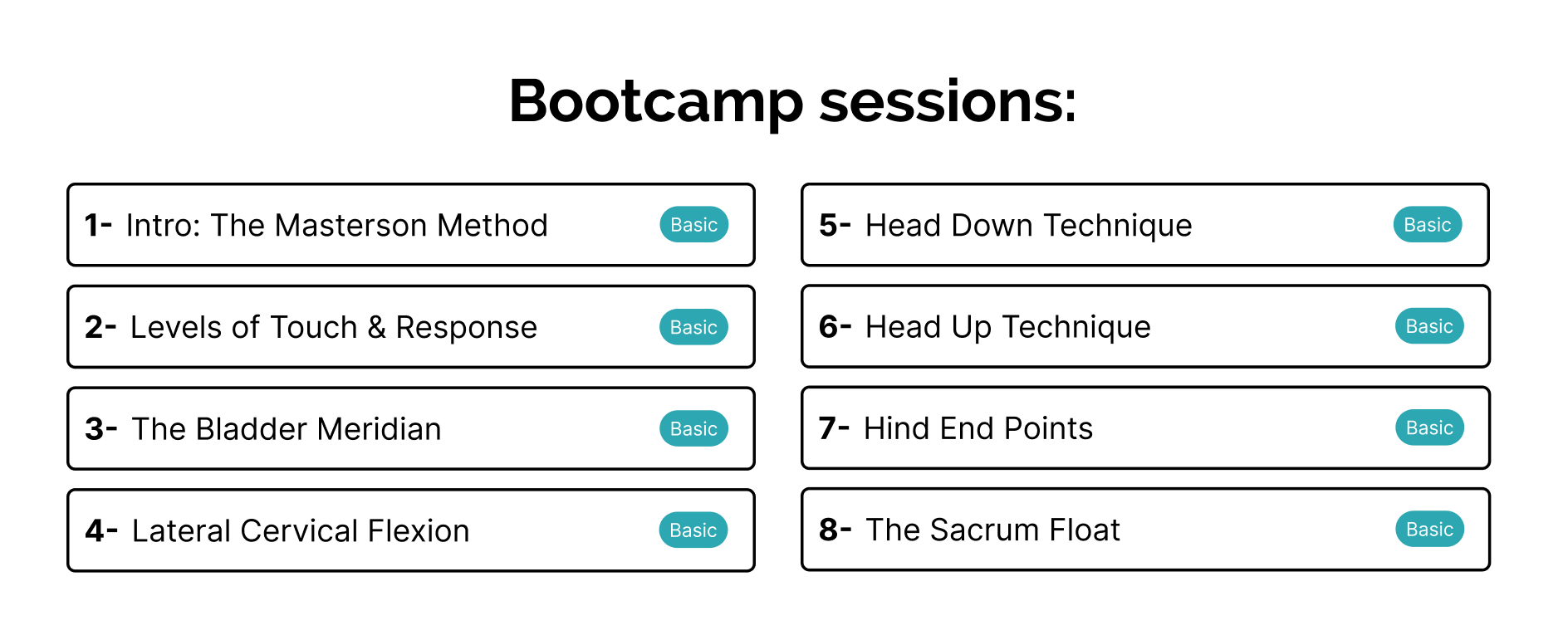 Bootcamp sessions:

1- Intro: The Masterson Method Basic

2- Levels of Touch & Response Basic

3- The Bladder Meridian Basic

4- Lateral Cervical Flexion Basic

5- Head Down Technique Basic

6- Head Up Technique Basic

7- Hind End Points Basic

8- The Sacrum Float Basic